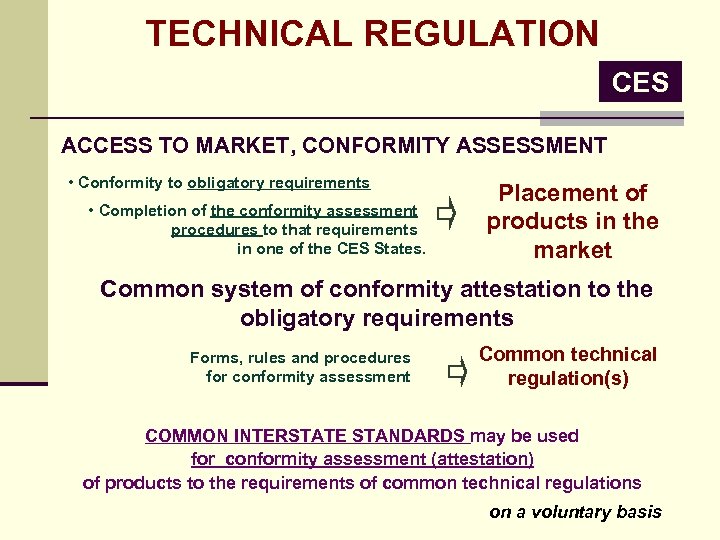 TECHNICAL REGULATION

CES

ACCESS TO MARKET, CONFORMITY ASSESSMENT

• Conformity to obligatory requirements

• Completion of the conformity assessment procedures to that requirements in one of the CES States.

Placement of products in the market

Common system of conformity attestation to the obligatory requirements

Forms, rules and procedures for conformity assessment

Common technical regulation(s)

COMMON INTERSTATE STANDARDS may be used for conformity assessment (attestation) of products to the requirements of common technical regulations

on a voluntary basis